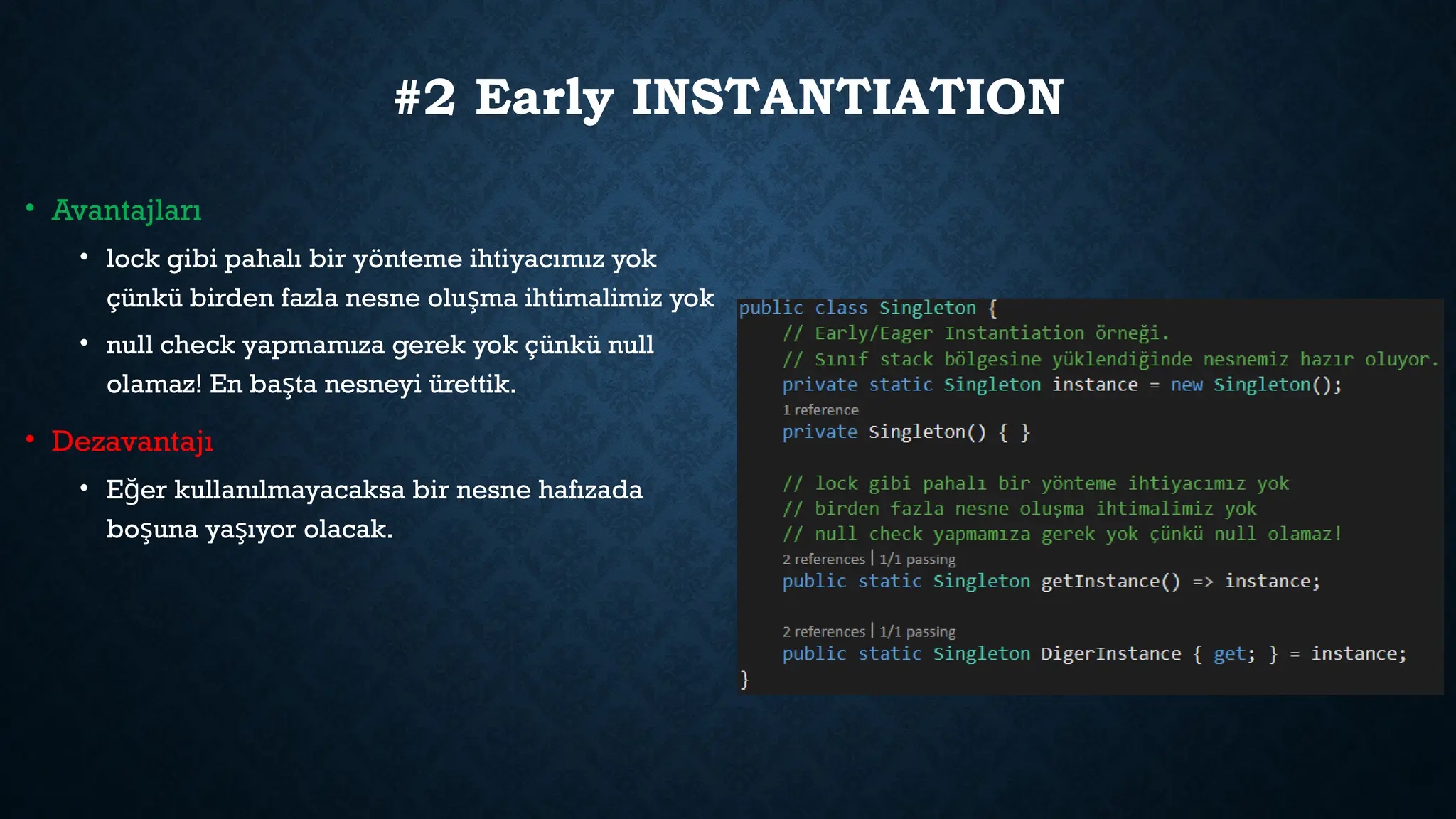 #2 Early INSTANTIATION

• Avantajları

• lock gibi pahalı bir yönteme ihtiyacımız yok çünkü birden fazla nesne oluşma ihtimalimiz yok

• null check yapmamıza gerek yok çünkü null olamaz! En başta nesneyi ürettik.

• Dezavantajı

• Eğer kullanılmayacaksa bir nesne hafızada boşuna yaşıyor olacak.

public class Singleton {
    // Early/Eager Instantiation örneği.
    // Sınıf stack bölgesine yüklendiğinde nesnemiz hazır oluyor.
    private static Singleton instance = new Singleton();
    1 reference
    private Singleton() { }

    // lock gibi pahalı bir yönteme ihtiyacımız yok
    // birden fazla nesne oluşma ihtimalimiz yok
    // null check yapmamıza gerek yok çünkü null olamaz!
    2 references | 1/1 passing
    public static Singleton getInstance() => instance;

    2 references | 1/1 passing
    public static Singleton DigerInstance { get; } = instance;
}